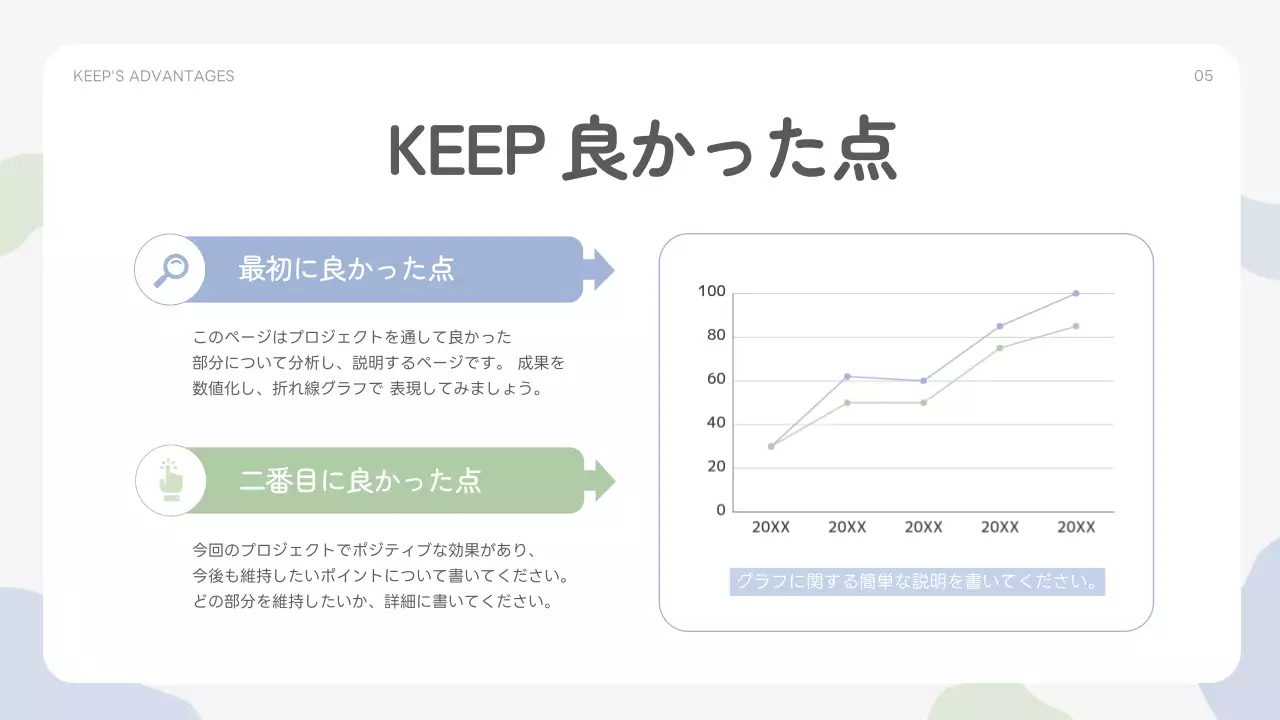 KEEP'S ADVANTAGES

05

KEEP 良かった点

最初に良かった点

このページはプロジェクトを通して良かった部分について分析し、説明するページです。 成果を数値化し、折れ線グラフで 表現してみましょう。

二番目に良かった点

今回のプロジェクトでポジティブな効果があり、今後も維持したいポイントについて書いてください。どの部分を維持したいか、詳細に書いてください。

100
80
60
40
20
0
20XX 20XX 20XX 20XX 20XX

グラフに関する簡単な説明を書いてください。